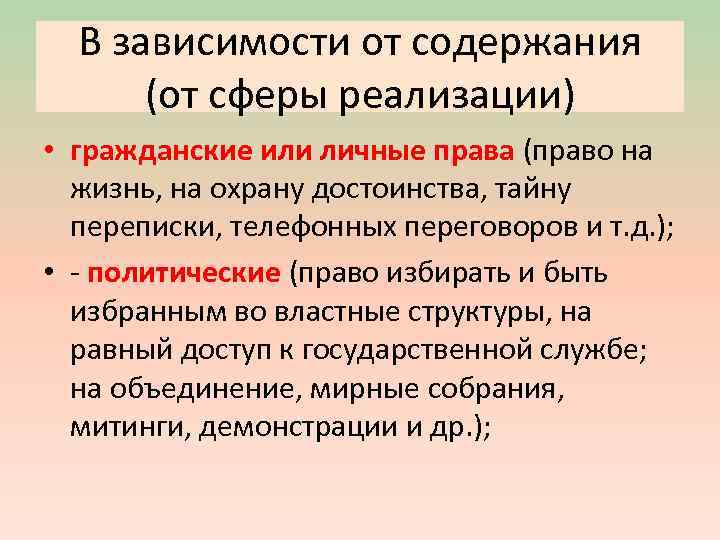 В зависимости от содержания (от сферы реализации)

• гражданские или личные права (право на жизнь, на охрану достоинства, тайну переписки, телефонных переговоров и т.д.);

• - политические (право избирать и быть избранным во властные структуры, на равный доступ к государственной службе; на объединение, мирные собрания, митинги, демонстрации и др.);